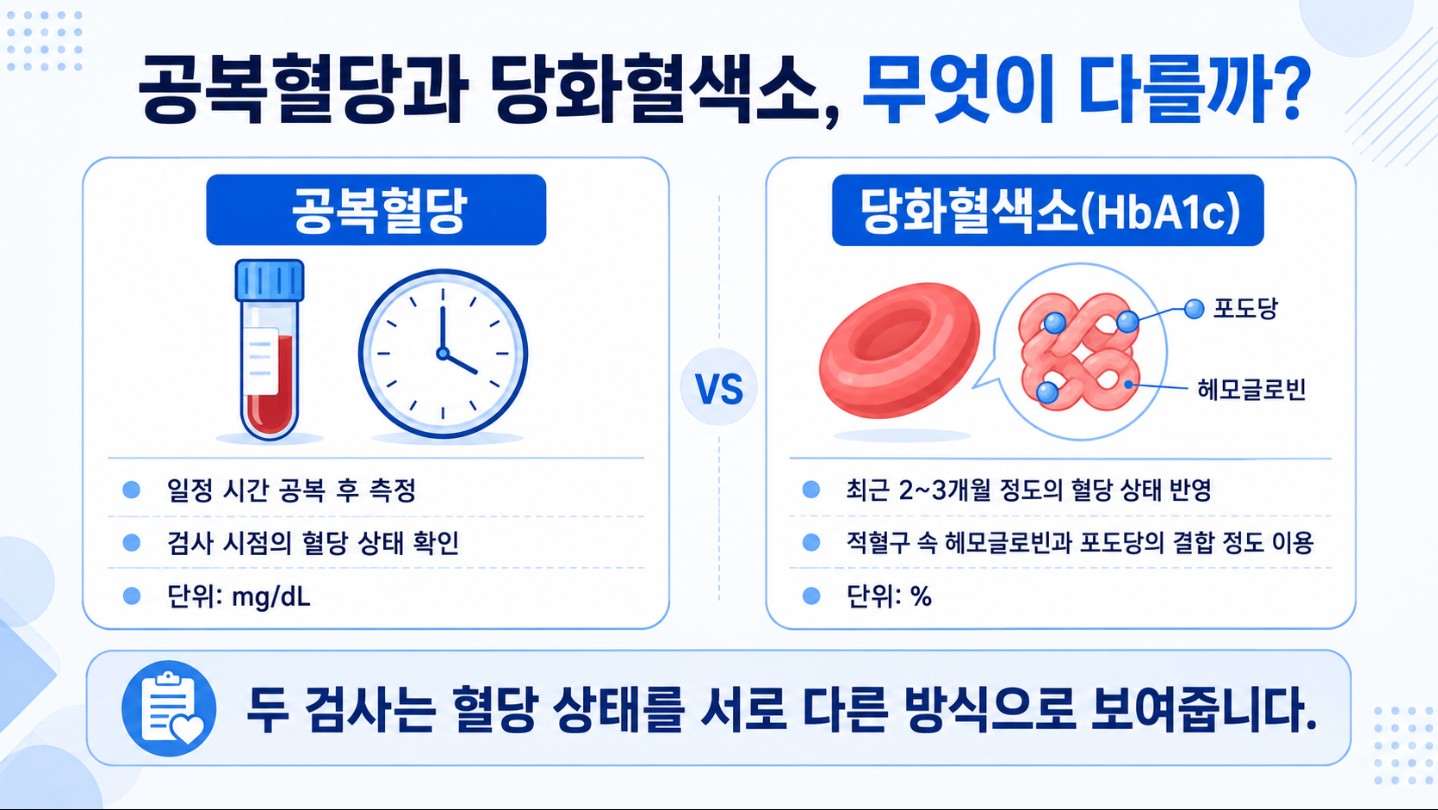 공복혈당과 당화혈색소, 무엇이 다를까?

공복혈당

일정 시간 공복 후 측정
검사 시점의 혈당 상태 확인
단위: mg/dL

VS

당화혈색소(HbA1c)

포도당
헤모글로빈

최근 2~3개월 정도의 혈당 상태 반영
적혈구 속 헤모글로빈과 포도당의 결합 정도 이용
단위: %

두 검사는 혈당 상태를 서로 다른 방식으로 보여줍니다.